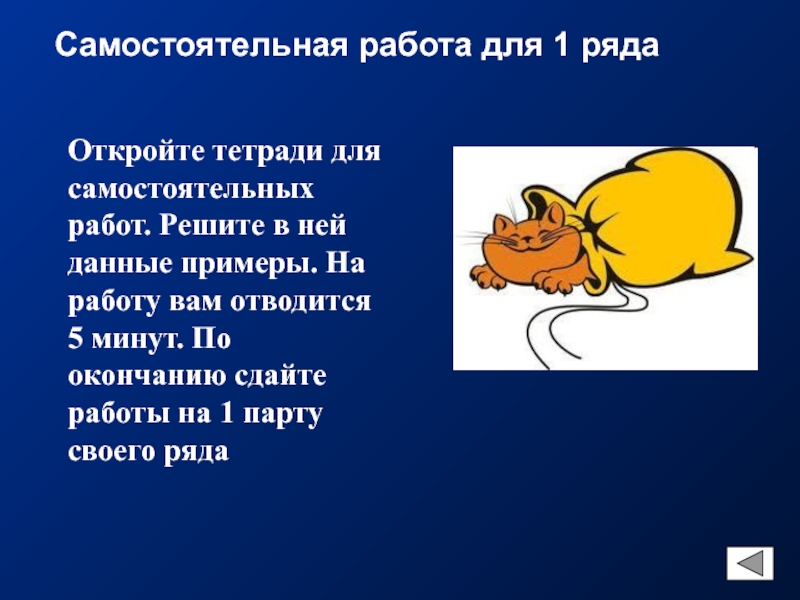 Самостоятельная работа для 1 ряда

Откройте тетради для самостоятельных работ. Решите в ней данные примеры. На работу вам отводится 5 минут. По окончанию сдайте работы на 1 парту своего ряда